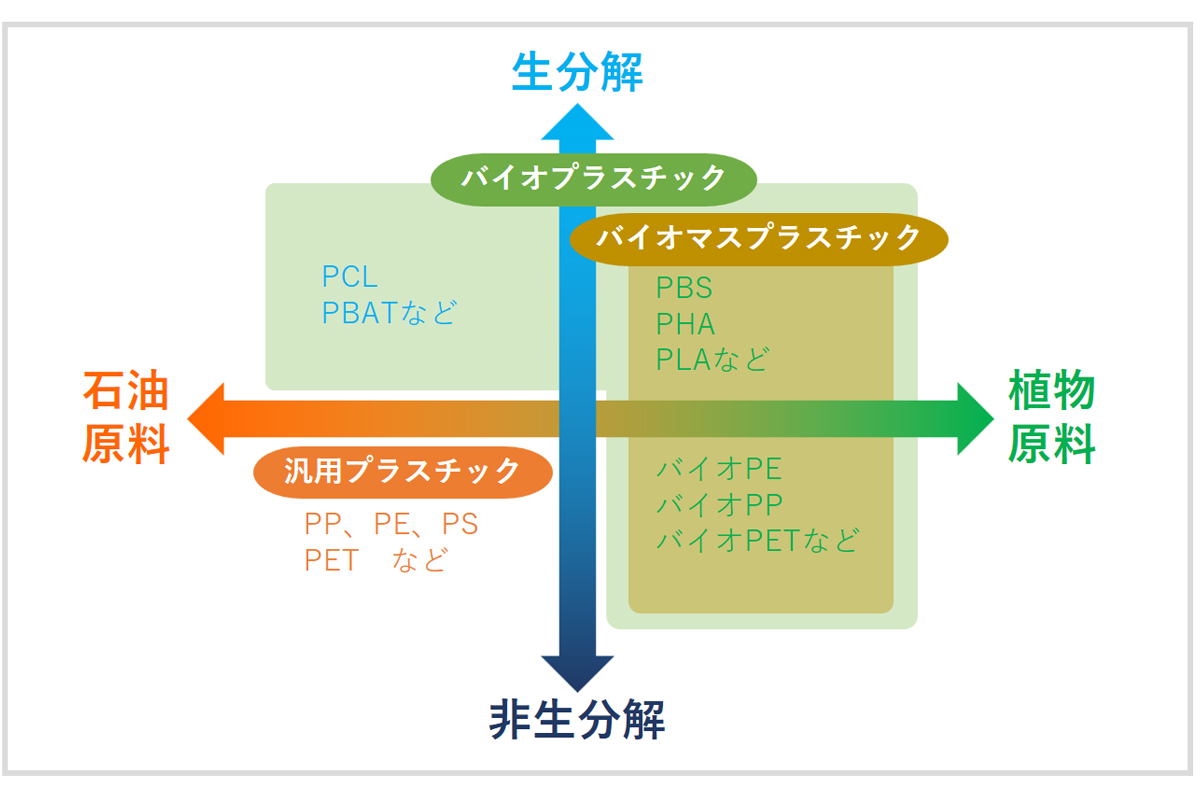 生分解

バイオプラスチック

バイオマスプラスチック

PCL
PBATなど

PBS
PHA
PLAなど

石油
原料

植物
原料

汎用プラスチック

PP、PE、PS
PET　など

バイオPE
バイオPP
バイオPETなど

非生分解